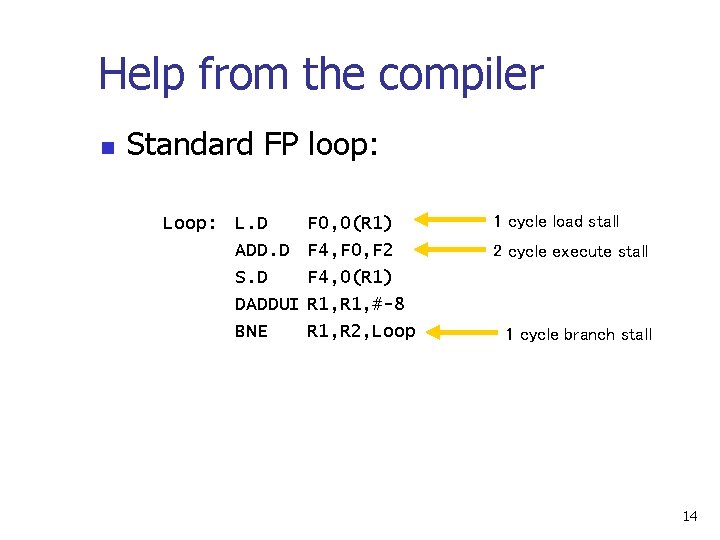 Help from the compiler

Standard FP loop:

Loop: L.D F0,0(R1) 1 cycle load stall
ADD.D F4,F0,F2 2 cycle execute stall
S.D F4,0(R1)
DADDUI R1,R1,#-8
BNE R1,R2,Loop 1 cycle branch stall

14